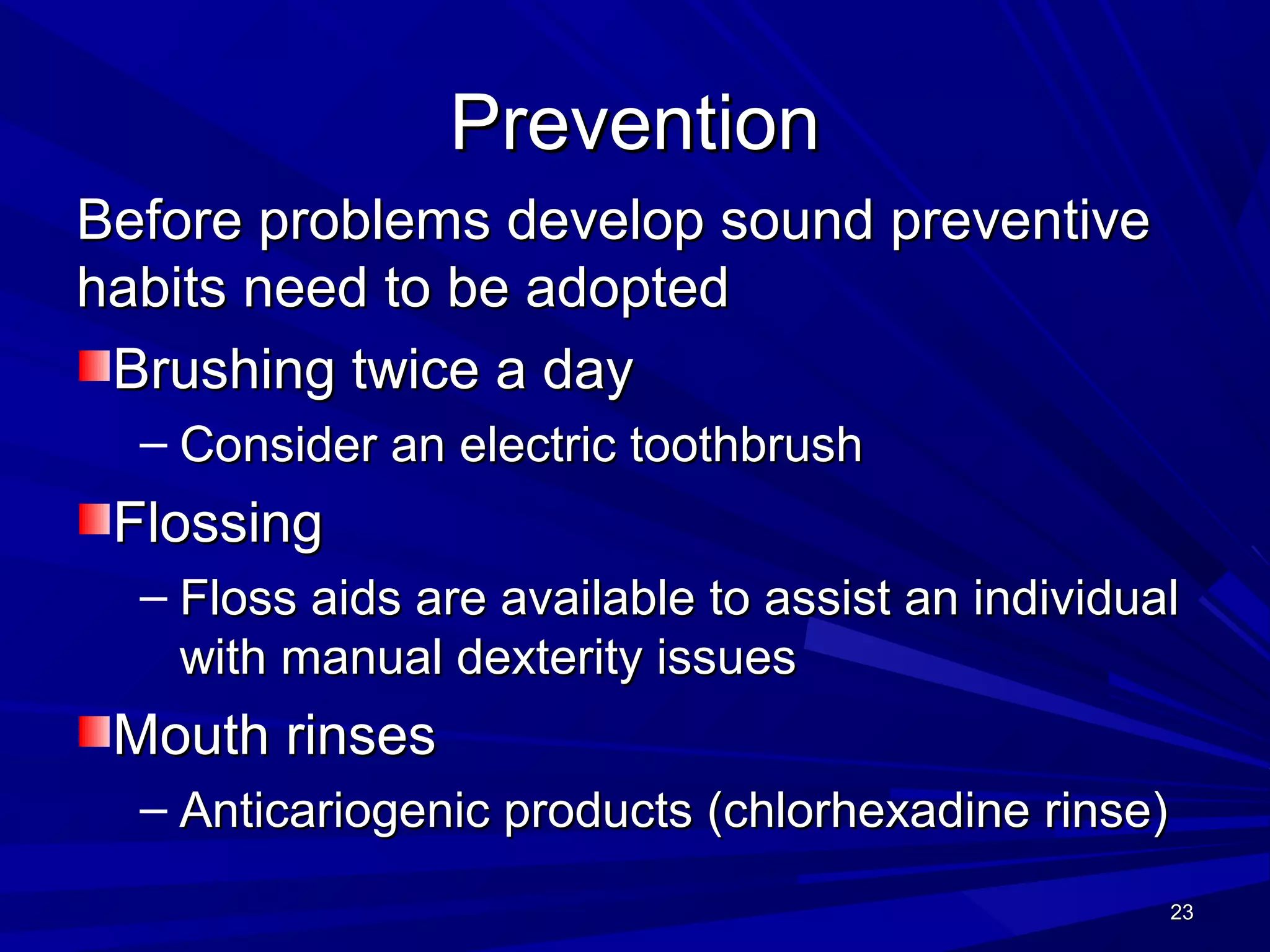 Prevention

Before problems develop sound preventive habits need to be adopted

Brushing twice a day

– Consider an electric toothbrush

Flossing

– Floss aids are available to assist an individual with manual dexterity issues

Mouth rinses

– Anticariogenic products (chlorhexadine rinse)

23